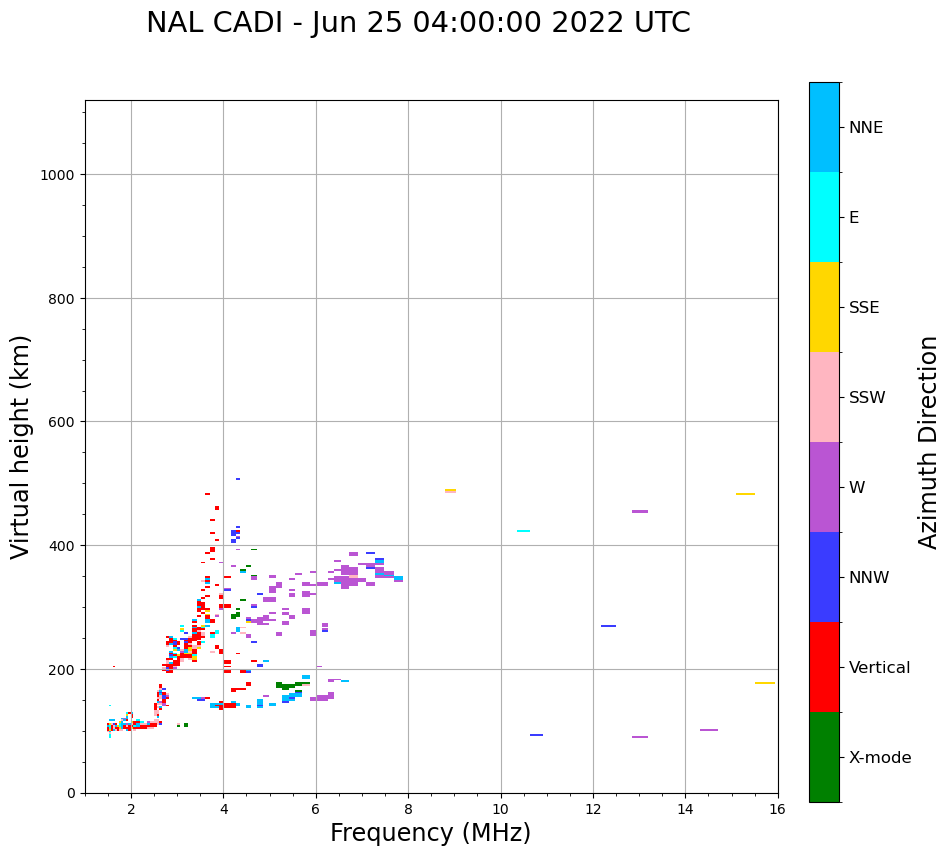 NAL CADI - Jun 25 04:00:00 2022 UTC

Virtual height (km)

1000
800
600
400
200
0

2
4
6
8
10
12
14
16

Frequency (MHz)

NNE
E
SSE
SSW
W
NNW
Vertical
X-mode

Azimuth Direction